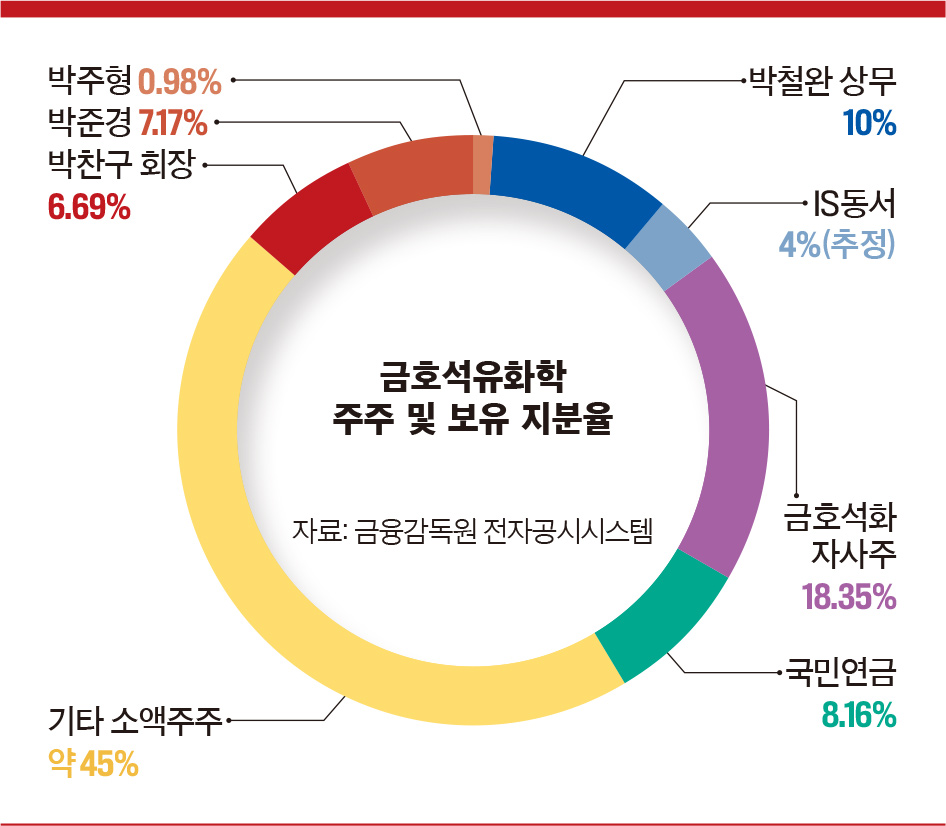 박주형 0.98%
박준경 7.17%
박찬구 회장
6.69%

박철완 상무
10%

IS동서
4%(추정)

금호석유화학
주주 및 보유 지분율

자료: 금융감독원 전자공시시스템

금호석화
자사주
18.35%

국민연금
8.16%

기타 소액주주
약 45%